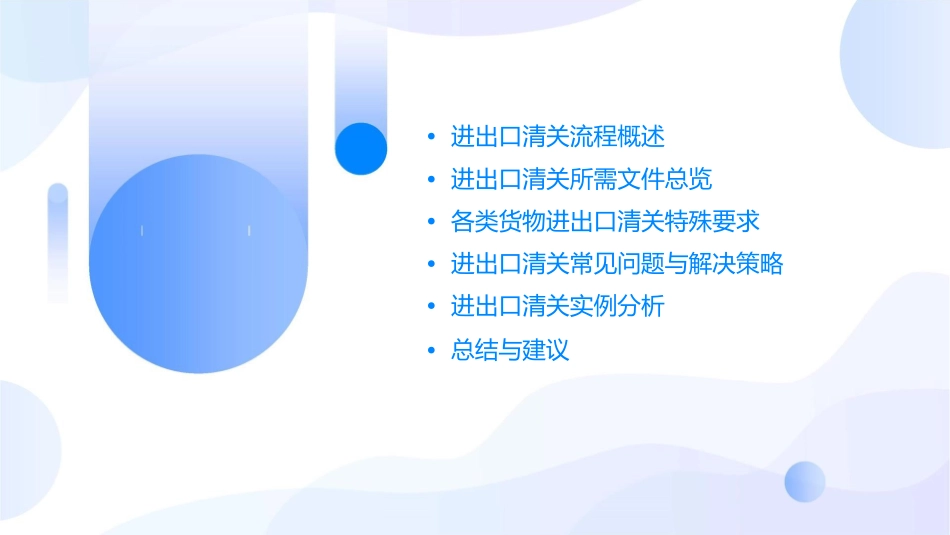 • 进出口清关流程概述
• 进出口清关所需文件总览
• 各类货物进出口清关特殊要求
• 进出口清关常见问题与解决策略
• 进出口清关实例分析
• 总结与建议